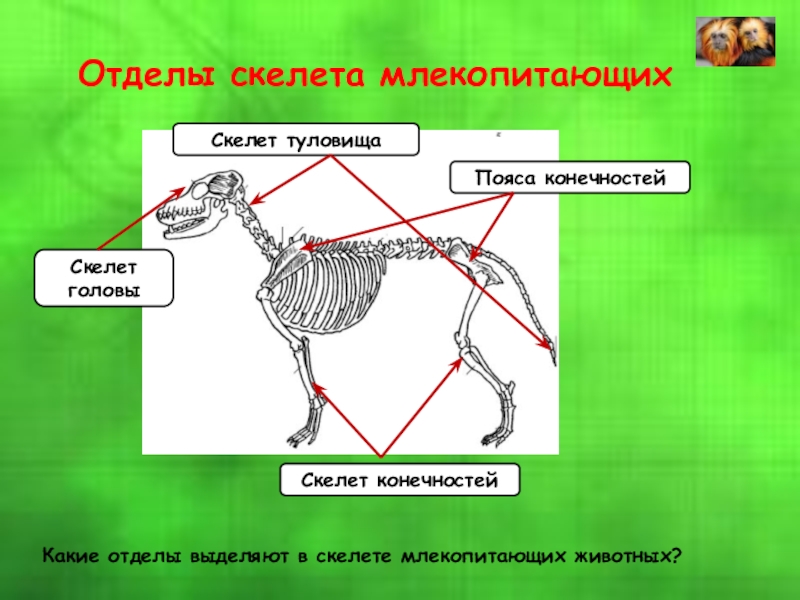 Отделы скелета млекопитающих

Скелет туловища

Пояса конечностей

Скелет головы

Скелет конечностей

Какие отделы выделяют в скелете млекопитающих животных?